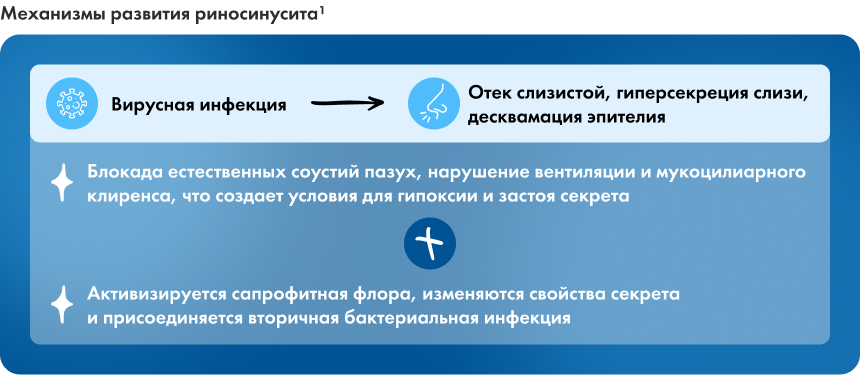 Механизмы развития риносинусита$^1$

Вирусная инфекция

Отек слизистой, гиперсекреция слизи, десквамация эпителия

Блокада естественных соустий пазух, нарушение вентиляции и мукоцилиарного клиренса, что создает условия для гипоксии и застоя секрета

Активизируется сапрофитная флора, изменяются свойства секрета и присоединяется вторичная бактериальная инфекция